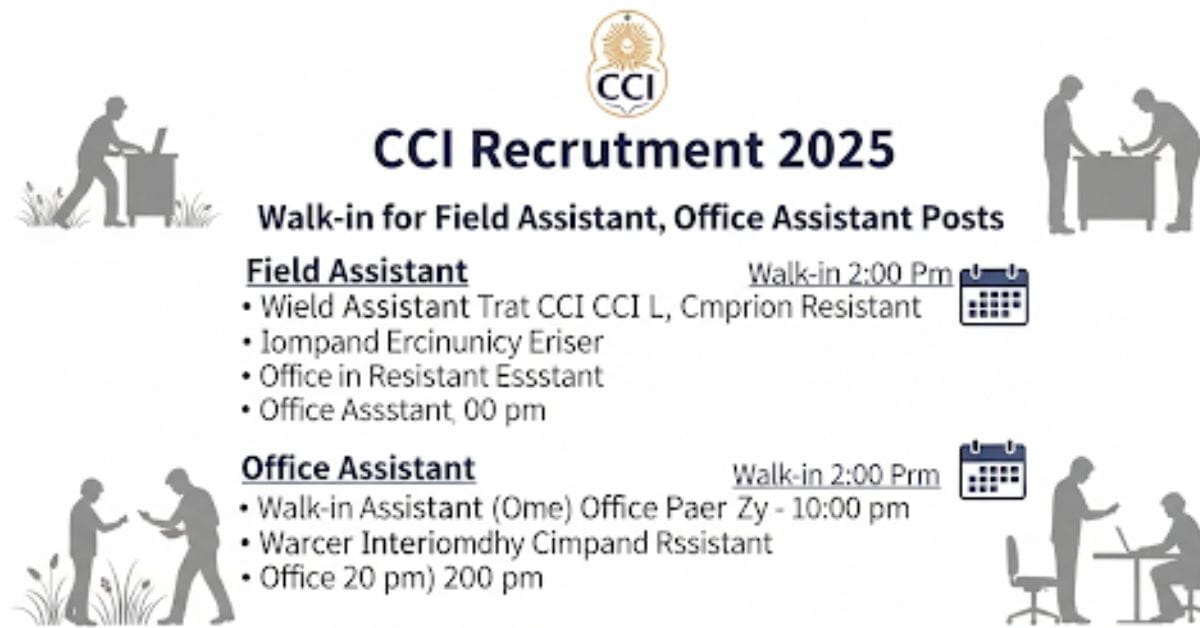 CCI

CCI Recrutment 2025

Walk-in for Field Assistant, Office Assistant Posts

Field Assistant

Walk-in 2:00 Pm

• Wield Assistant Trat CCI CCI L, Cmprion Resistant
• Iompand Ercinunicy Eriser
• Office in Resistant Essstant
• Office Assstant, 00 pm

Office Assistant

Walk-in 2:00 Prm

• Walk-in Assistant (Ome) Office Paer Zy - 10:00 pm
• Warcer Interiomdhy Cimpand Rssistant
• Office 20 pm) 200 pm